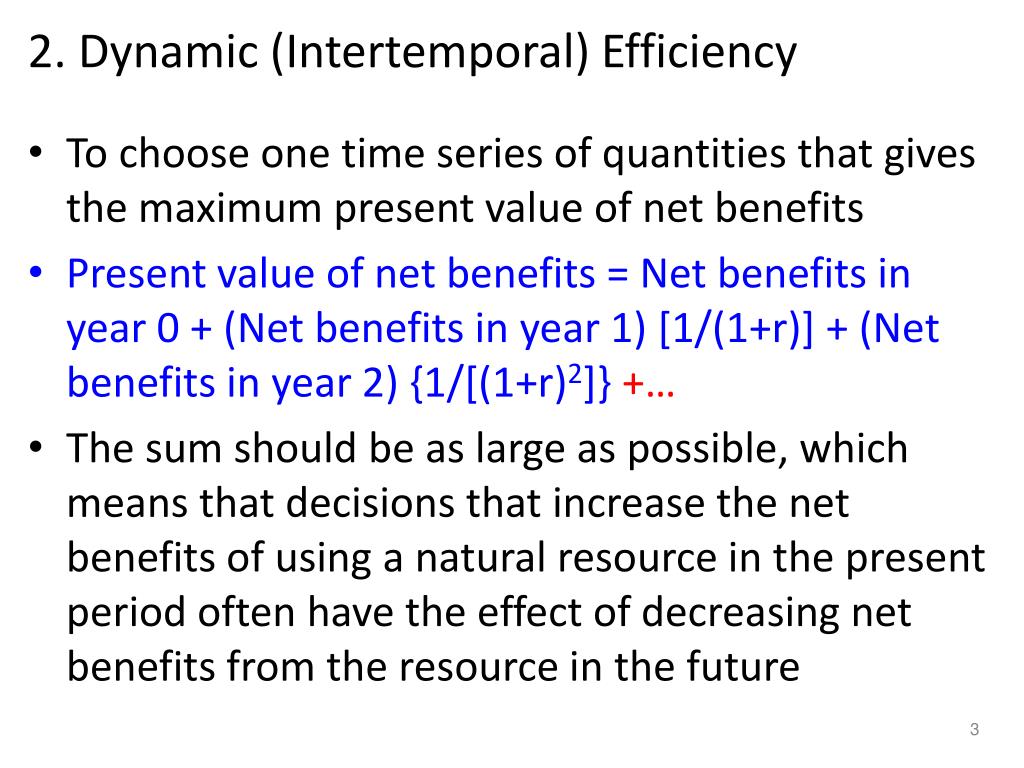 2. Dynamic (Intertemporal) Efficiency

• To choose one time series of quantities that gives the maximum present value of net benefits

• Present value of net benefits = Net benefits in year 0 + (Net benefits in year 1) [1/(1+r)] + (Net benefits in year 2) {1/[(1+r)$^2$]} +…

• The sum should be as large as possible, which means that decisions that increase the net benefits of using a natural resource in the present period often have the effect of decreasing net benefits from the resource in the future

3